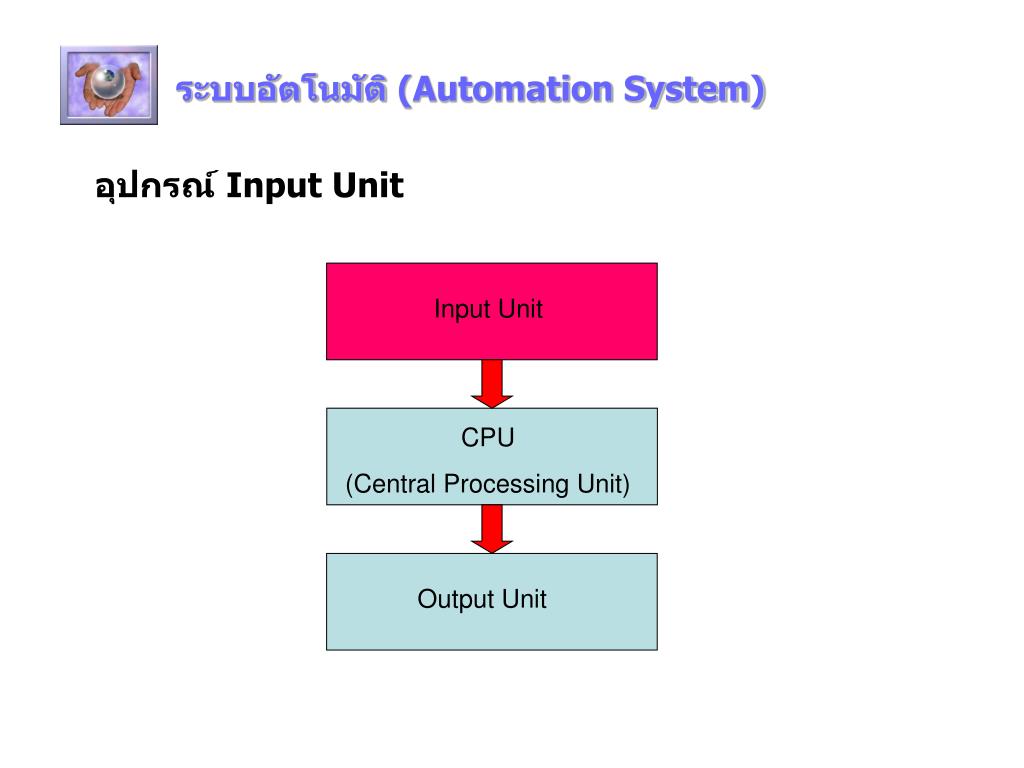 ระบบอัตโนมัติ (Automation System)

อุปกรณ์ Input Unit

Input Unit

CPU

(Central Processing Unit)

Output Unit